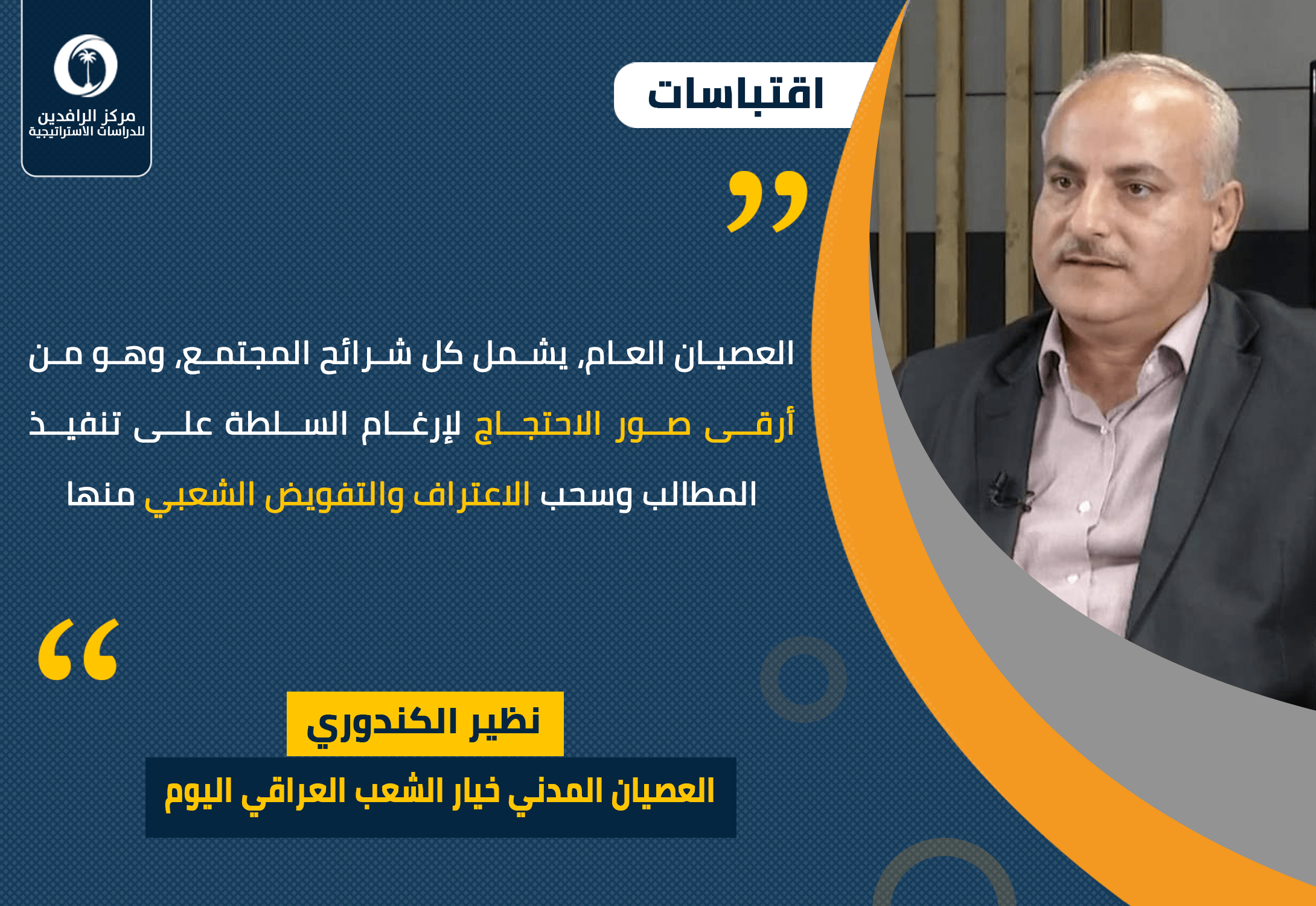 مركز الرافدين
للدراسات الاستراتيجية

اقتباسات

العصيان العام، يشمل كل شرائح المجتمع، وهو من أرقى صور الاحتجاج لإرغام السلطة على تنفيذ المطالب وسحب الاعتراف والتفويض الشعبي منها

نظير الكندوري

العصيان المدني خيار الشعب العراقي اليوم